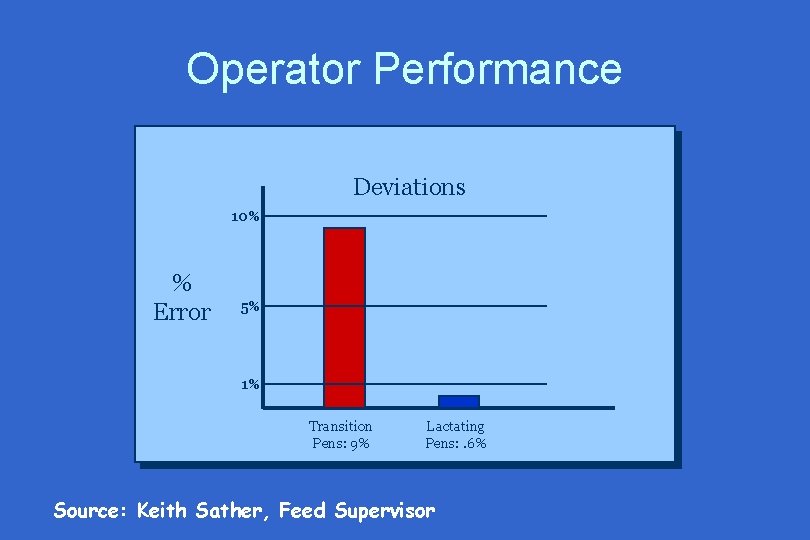 Operator Performance

Deviations

% Error

10%

5%

1%

Transition Pens: 9%

Lactating Pens: .6%

Source: Keith Sather, Feed Supervisor